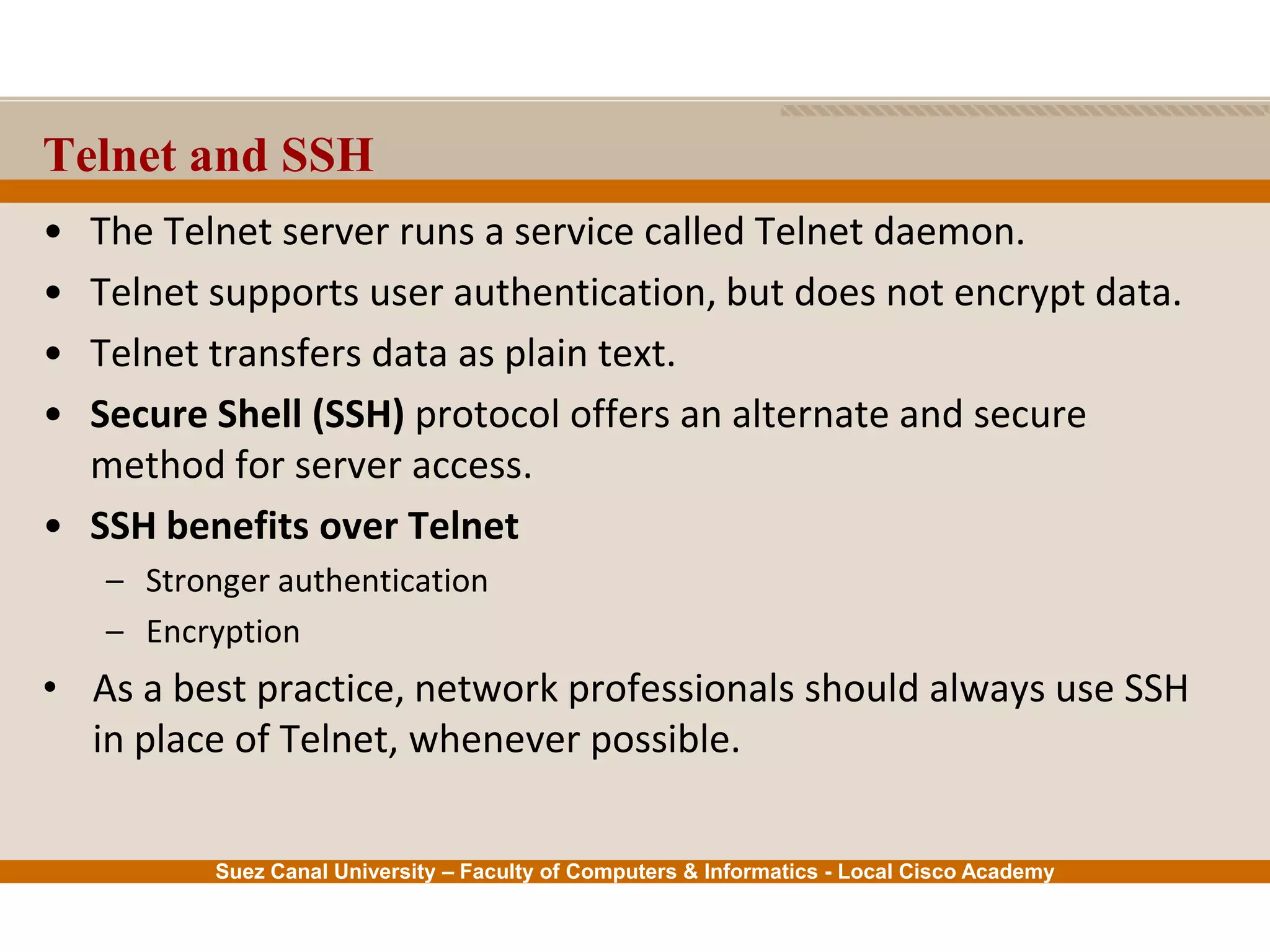 Telnet and SSH

• The Telnet server runs a service called Telnet daemon.
• Telnet supports user authentication, but does not encrypt data.
• Telnet transfers data as plain text.
• Secure Shell (SSH) protocol offers an alternate and secure method for server access.
• SSH benefits over Telnet
– Stronger authentication
– Encryption
• As a best practice, network professionals should always use SSH in place of Telnet, whenever possible.

Suez Canal University – Faculty of Computers & Informatics - Local Cisco Academy